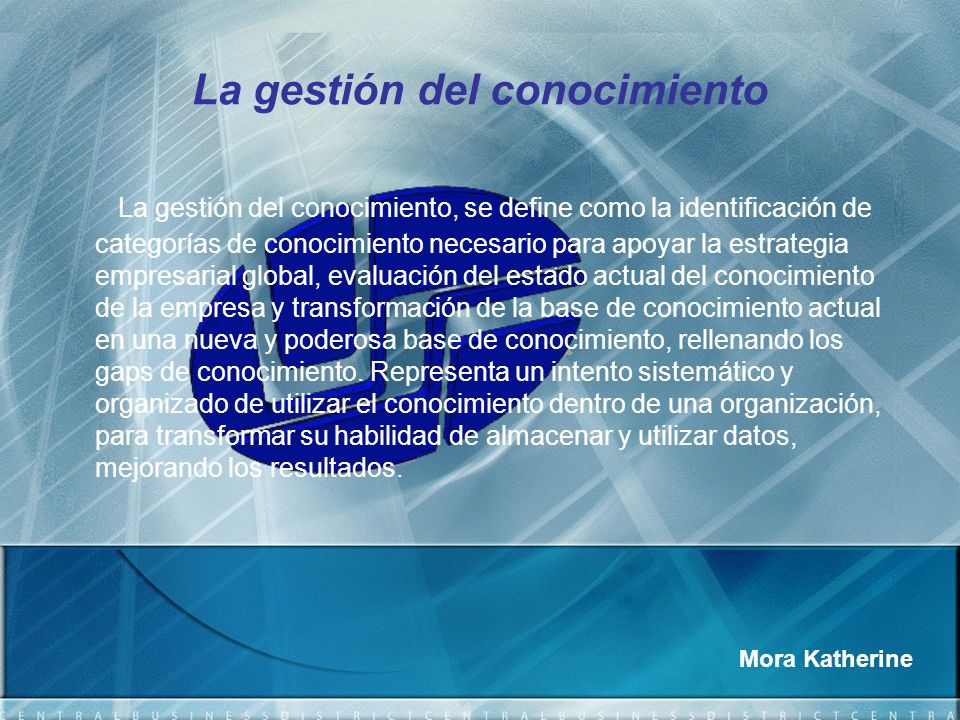 La gestión del conocimiento

La gestión del conocimiento, se define como la identificación de categorías de conocimiento necesario para apoyar la estrategia empresarial global, evaluación del estado actual del conocimiento de la empresa y transformación de la base de conocimiento actual en una nueva y poderosa base de conocimiento, rellenando los gaps de conocimiento. Representa un intento sistemático y organizado de utilizar el conocimiento dentro de una organización, para transformar su habilidad de almacenar y utilizar datos, mejorando los resultados.

Mora Katherine

CENTRALBUSINESSDISTRICTCENTRALBUSINESSDISTRICTCENTRA